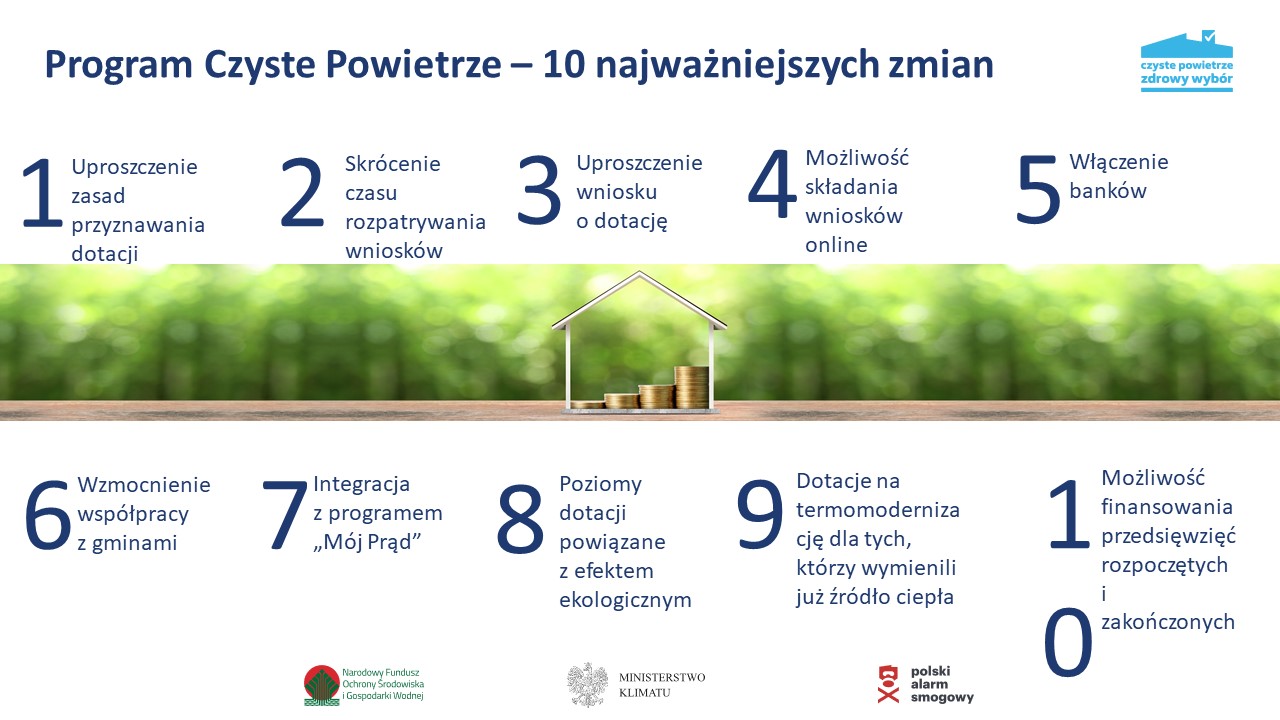 Program Czyste Powietrze – 10 najważniejszych zmian

czyste powietrze
zdrowy wybór

1 Uproszczenie zasad przyznawania dotacji

2 Skrócenie czasu rozpatrywania wniosków

3 Uproszczenie wniosku o dotację

4 Możliwość składania wniosków online

5 Włączenie banków

6 Wzmocnienie współpracy z gminami

7 Integracja z programem „Mój Prąd"

8 Poziomy dotacji powiązane z efektem ekologicznym

9 Dotacje na termomodernizację dla tych, którzy wymienili już źródło ciepła

10 Możliwość finansowania przedsięwzięć rozpoczętych i zakończonych

Narodowy Fundusz Ochrony Środowiska i Gospodarki Wodnej

MINISTERSTWO KLIMATU

polski alarm smogowy